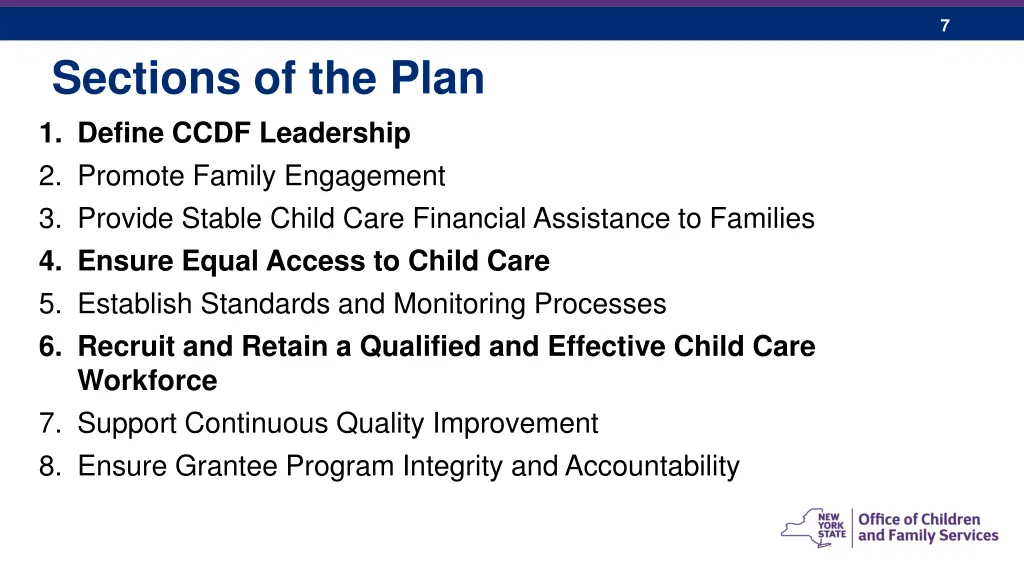 7

Sections of the Plan

1. Define CCDF Leadership
2. Promote Family Engagement
3. Provide Stable Child Care Financial Assistance to Families
4. Ensure Equal Access to Child Care
5. Establish Standards and Monitoring Processes
6. Recruit and Retain a Qualified and Effective Child Care Workforce
7. Support Continuous Quality Improvement
8. Ensure Grantee Program Integrity and Accountability

NEW YORK STATE Office of Children and Family Services